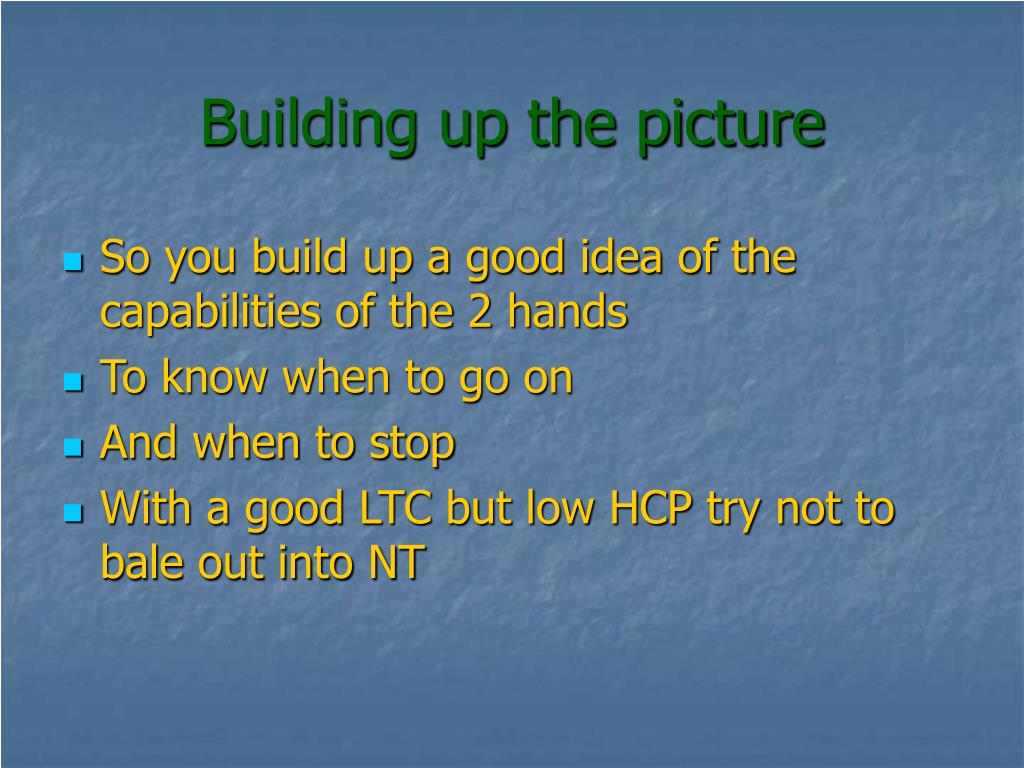 Building up the picture

- So you build up a good idea of the capabilities of the 2 hands
- To know when to go on
- And when to stop
- With a good LTC but low HCP try not to bale out into NT